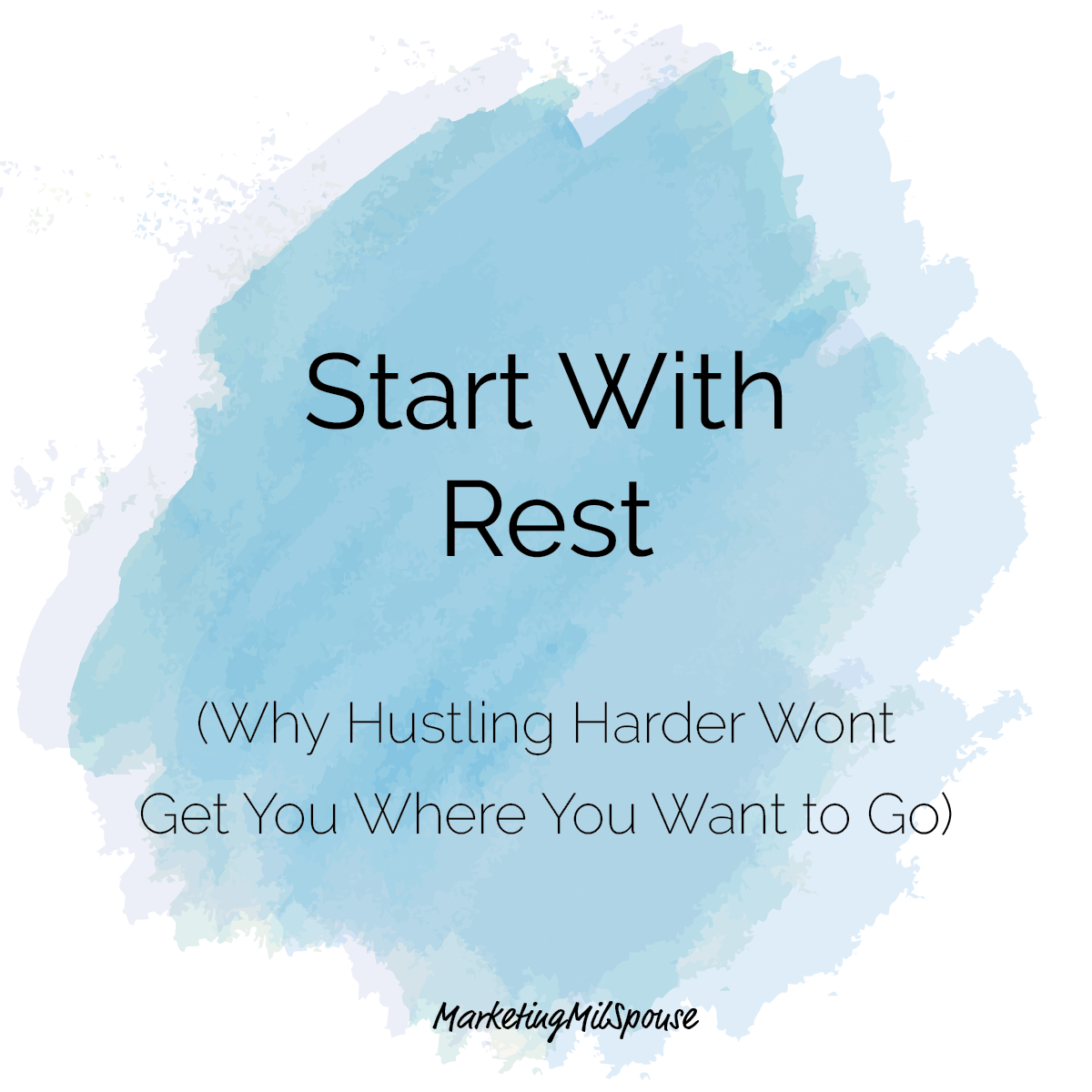 Start With Rest

(Why Hustling Harder Wont Get You Where You Want to Go)

MarketingMilSpouse